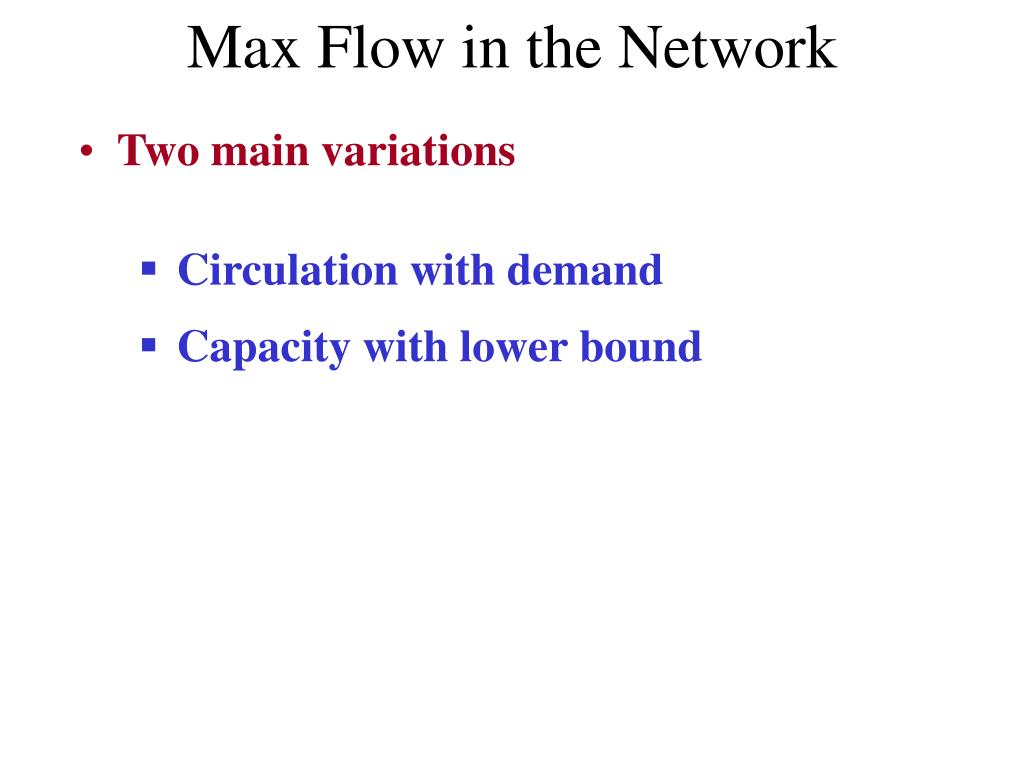 Max Flow in the Network

• Two main variations

▪ Circulation with demand
▪ Capacity with lower bound